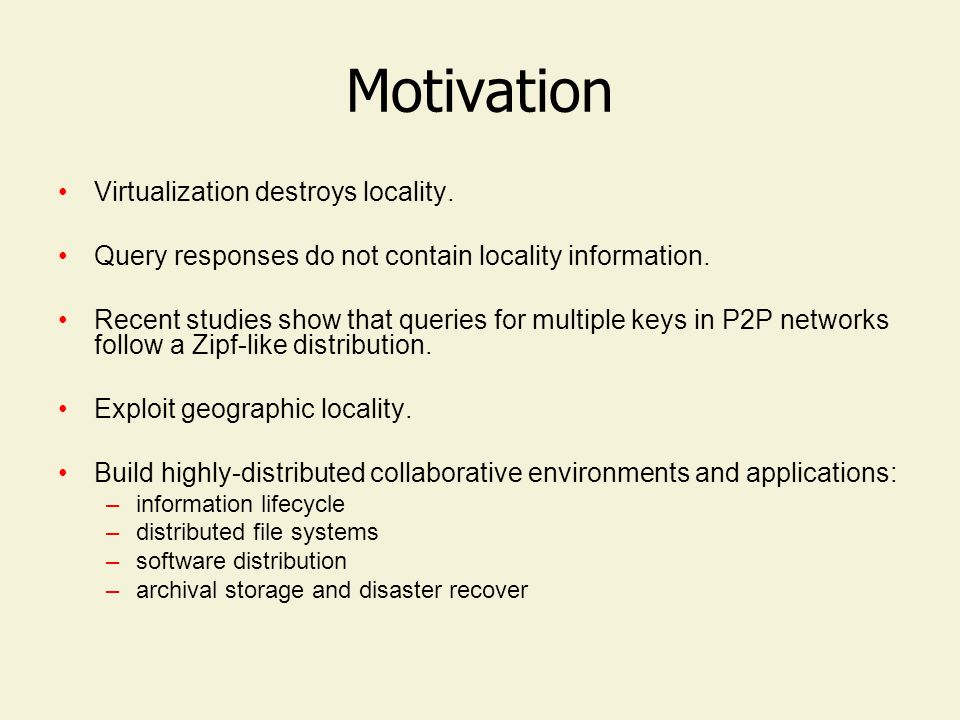 Motivation

• Virtualization destroys locality.

• Query responses do not contain locality information.

• Recent studies show that queries for multiple keys in P2P networks follow a Zipf-like distribution.

• Exploit geographic locality.

• Build highly-distributed collaborative environments and applications:
– information lifecycle
– distributed file systems
– software distribution
– archival storage and disaster recover